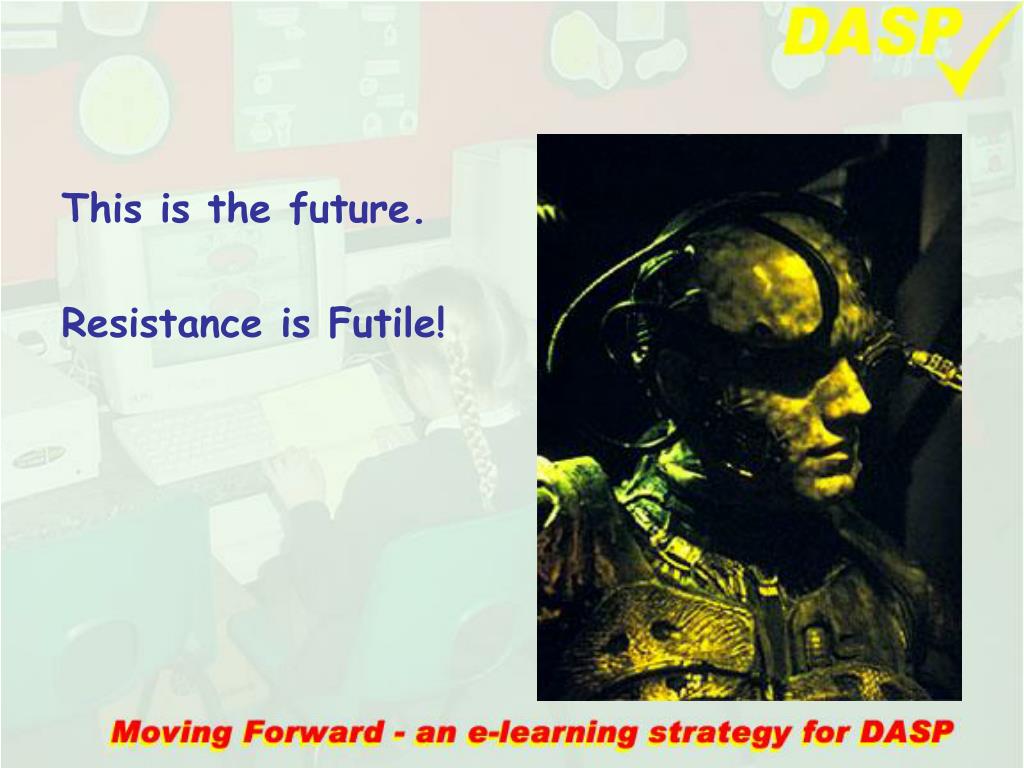 DASP

This is the future.

Resistance is Futile!

Moving Forward - an e-learning strategy for DASP